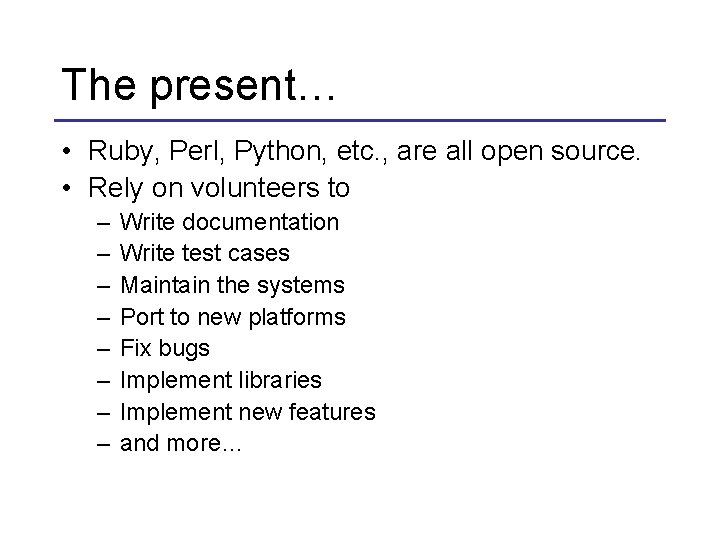 The present…

• Ruby, Perl, Python, etc., are all open source.
• Rely on volunteers to
– Write documentation
– Write test cases
– Maintain the systems
– Port to new platforms
– Fix bugs
– Implement libraries
– Implement new features
– and more…